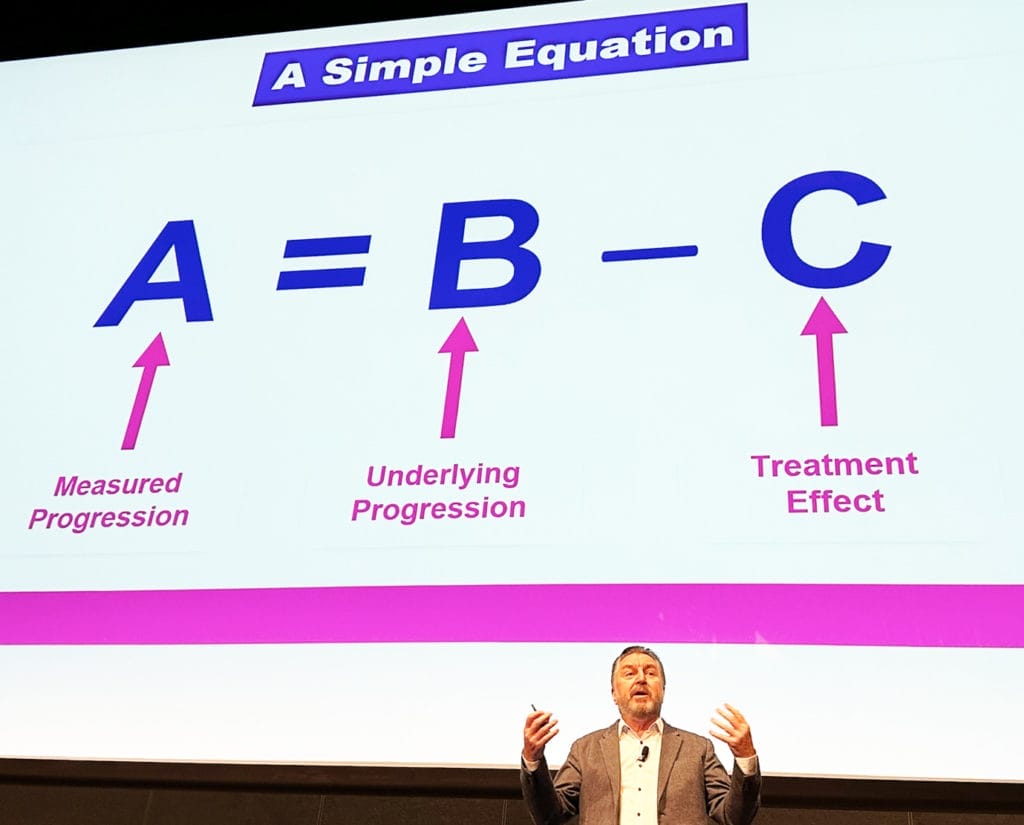 A Simple Equation

$A = B - C$

Measured Progression

Underlying Progression

Treatment Effect